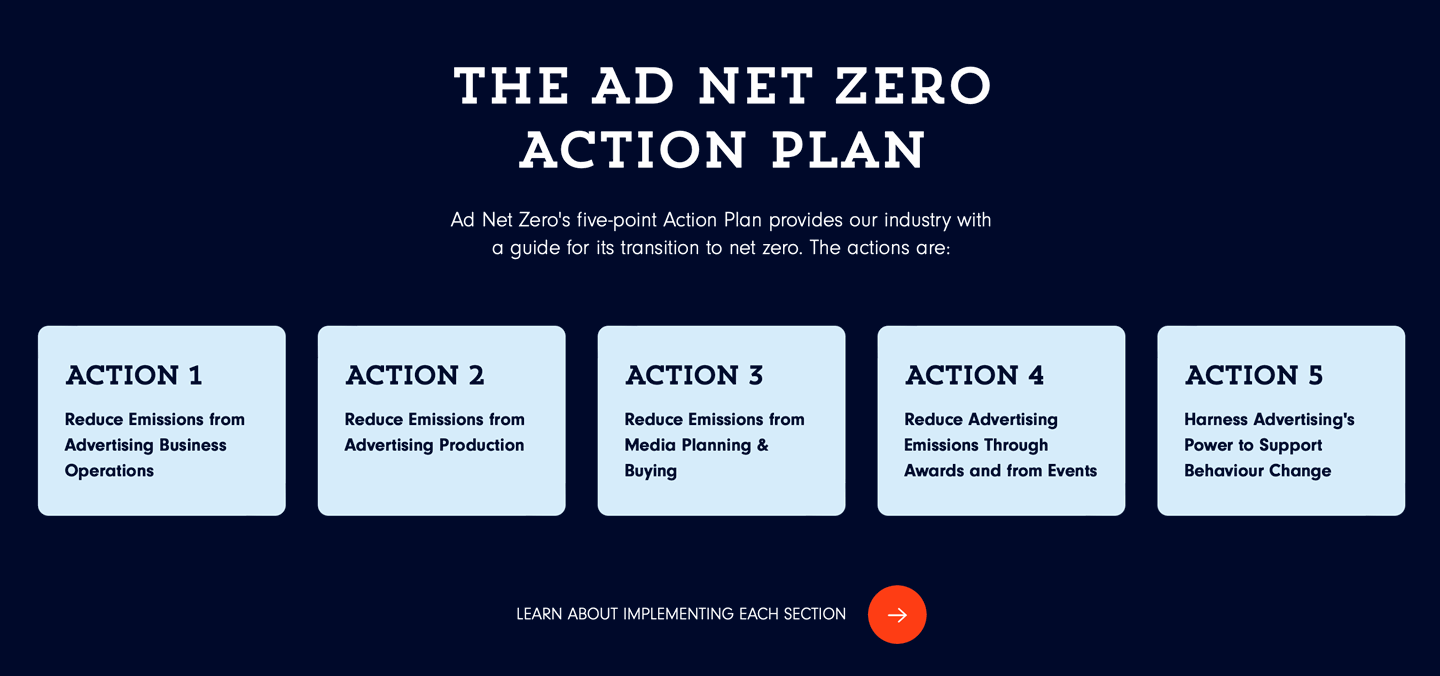 THE AD NET ZERO ACTION PLAN

Ad Net Zero's five-point Action Plan provides our industry with a guide for its transition to net zero. The actions are:

ACTION 1

Reduce Emissions from Advertising Business Operations

ACTION 2

Reduce Emissions from Advertising Production

ACTION 3

Reduce Emissions from Media Planning & Buying

ACTION 4

Reduce Advertising Emissions Through Awards and from Events

ACTION 5

Harness Advertising's Power to Support Behaviour Change

LEARN ABOUT IMPLEMENTING EACH SECTION